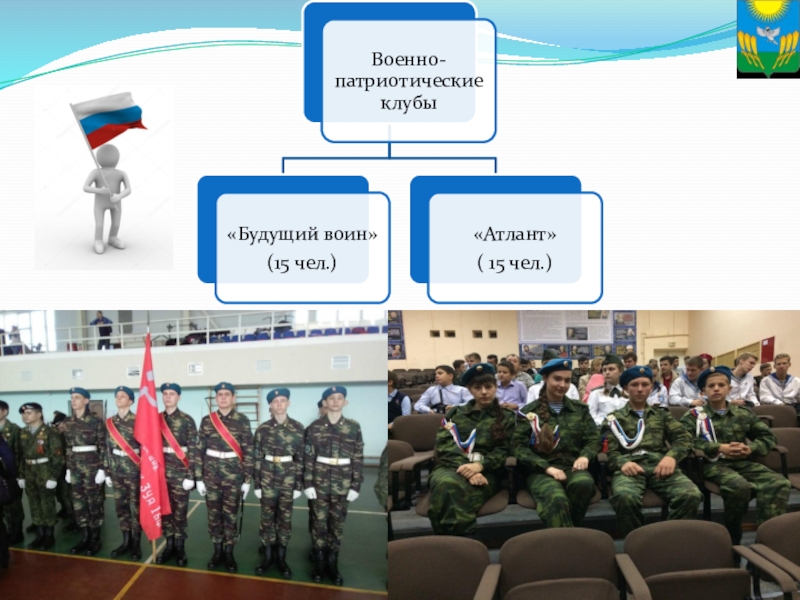 Военно-патриотические клубы

«Будущий воин»
(15 чел.)

«Атлант»
( 15 чел.)